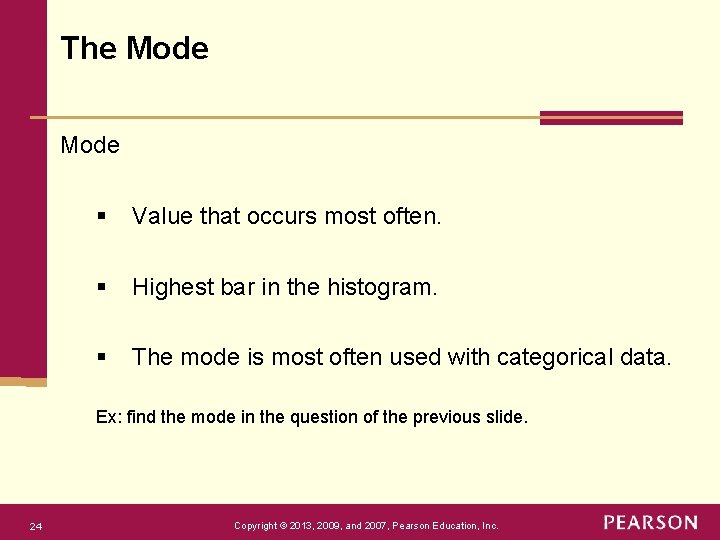 The Mode

Mode

▪ Value that occurs most often.

▪ Highest bar in the histogram.

▪ The mode is most often used with categorical data.

Ex: find the mode in the question of the previous slide.

24

Copyright © 2013, 2009, and 2007, Pearson Education, Inc.

PEARSON